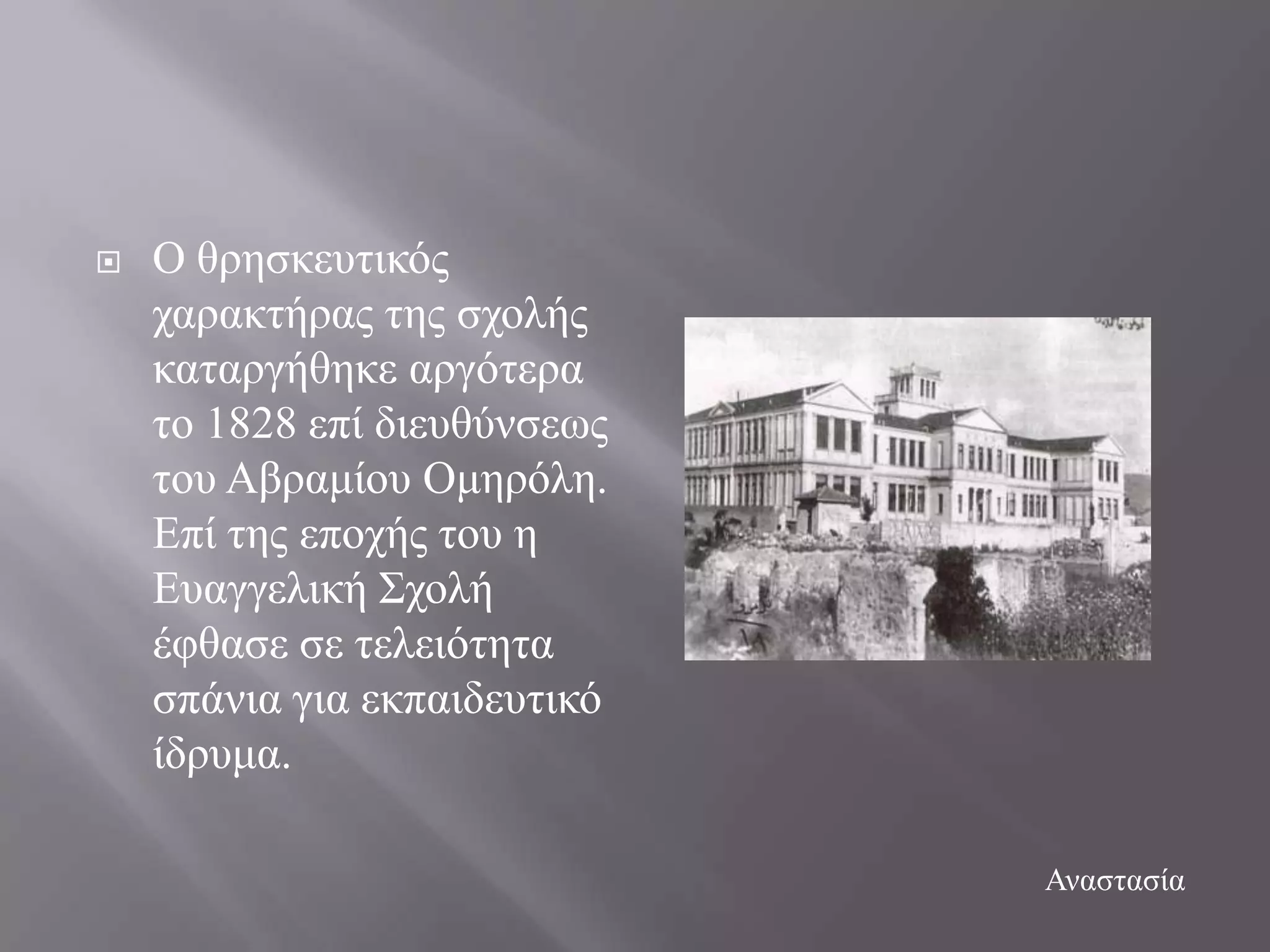 Ο θρησκευτικός χαρακτήρας της σχολής καταργήθηκε αργότερα το 1828 επί διευθύνσεως του Αβραμίου Ομηρόλη. Επί της εποχής του η Ευαγγελική Σχολή έφθασε σε τελειότητα σπάνια για εκπαιδευτικό ίδρυμα.

Αναστασία